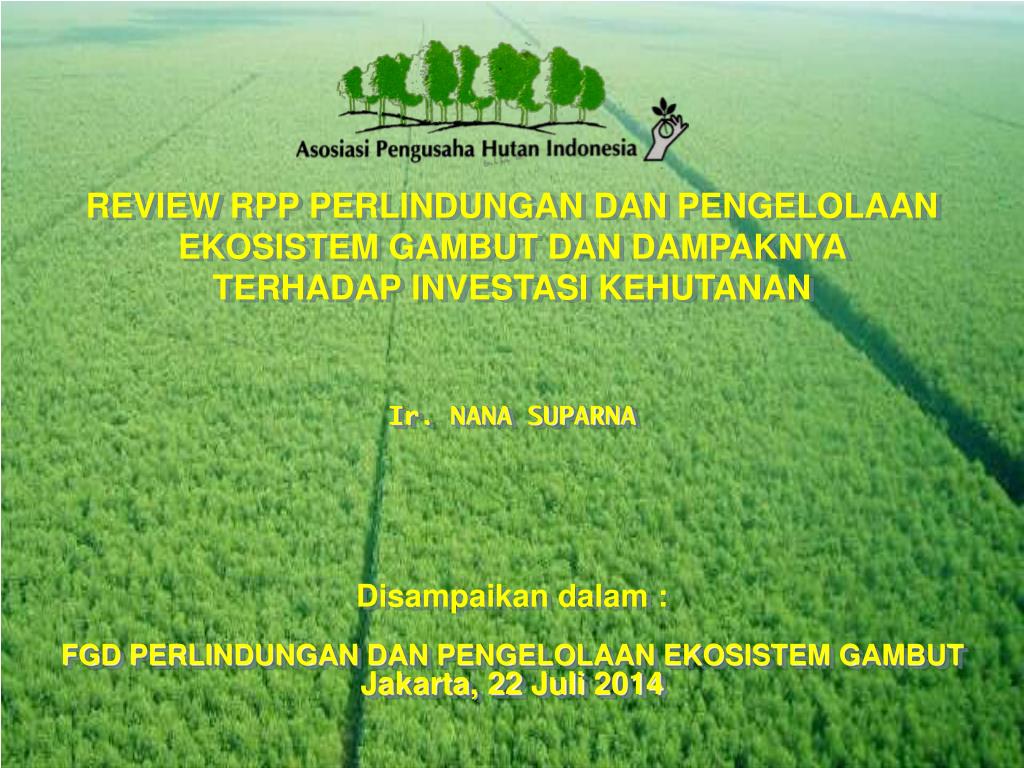 Asosiasi Pengusaha Hutan Indonesia

REVIEW RPP PERLINDUNGAN DAN PENGELOLAAN EKOSISTEM GAMBUT DAN DAMPAKNYA TERHADAP INVESTASI KEHUTANAN

Ir. NANA SUPARNA

Disampaikan dalam :

FGD PERLINDUNGAN DAN PENGELOLAAN EKOSISTEM GAMBUT
Jakarta, 22 Juli 2014